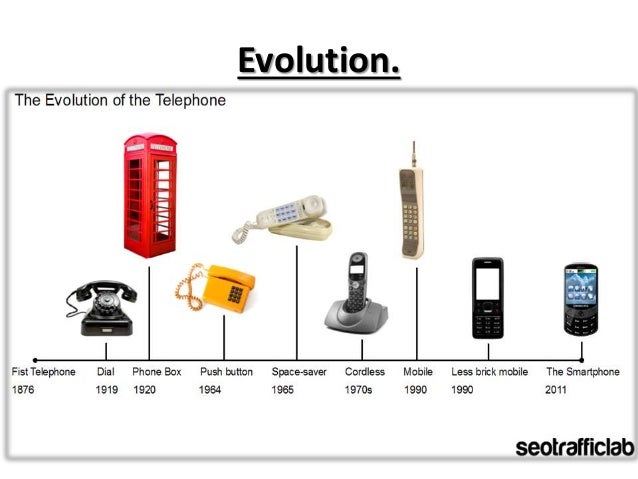 Evolution.

The Evolution of the Telephone

Fist Telephone 1876

Dial 1919

Phone Box 1920

Push button 1964

Space-saver 1965

Cordless 1970s

Mobile 1990

Less brick mobile 1990

The Smartphone 2011

seotrafficlab